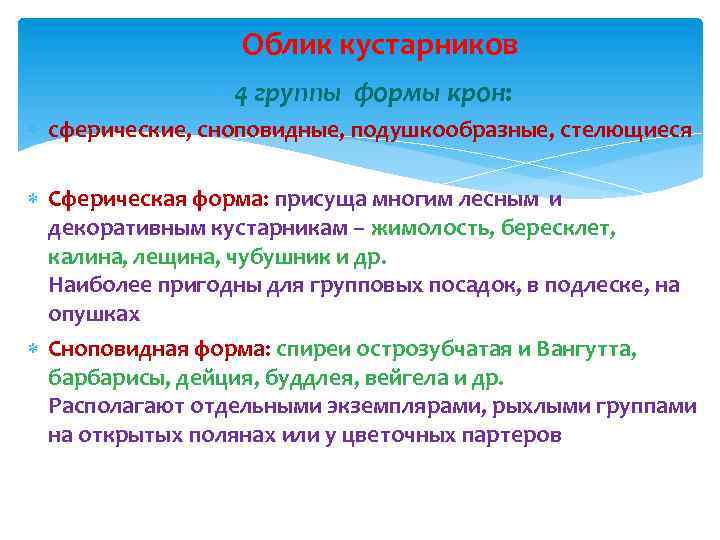 Облик кустарников

4 группы формы крон:

сферические, сноповидные, подушкообразные, стелющиеся

Сферическая форма: присуща многим лесным и декоративным кустарникам – жимолость, бересклет, калина, лещина, чубушник и др.
Наиболее пригодны для групповых посадок, в подлеске, на опушках

Сноповидная форма: спиреи острозубчатая и Вангутта, барбарисы, дейция, буддлея, вейгела и др.
Располагают отдельными экземплярами, рыхлыми группами на открытых полянах или у цветочных партеров